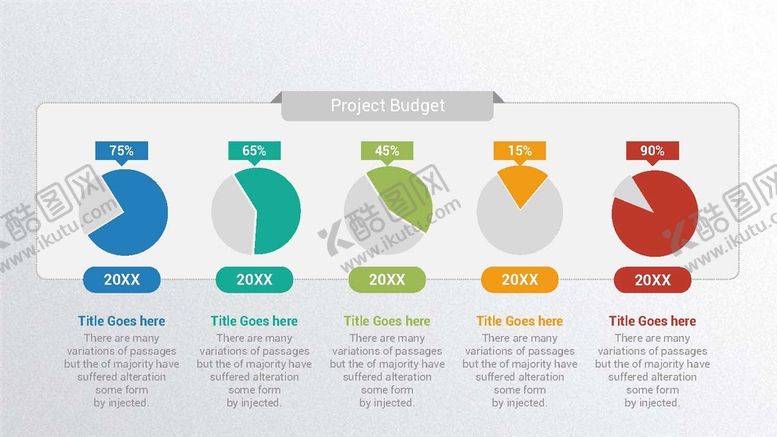 Project Budget

75%

20XX

Title Goes here

There are many variations of passages but the of majority have suffered alteration some form by injected.

65%

20XX

Title Goes here

There are many variations of passages but the of majority have suffered alteration some form by injected.

45%

20XX

Title Goes here

There are many variations of passages but the of majority have suffered alteration some form by injected.

15%

20XX

Title Goes here

There are many variations of passages but the of majority have suffered alteration some form by injected.

90%

20XX

Title Goes here

There are many variations of passages but the of majority have suffered alteration some form by injected.

酷图网 www.ikutu.com

酷图网 www.ikutu.com

酷图网 www.ikutu.com